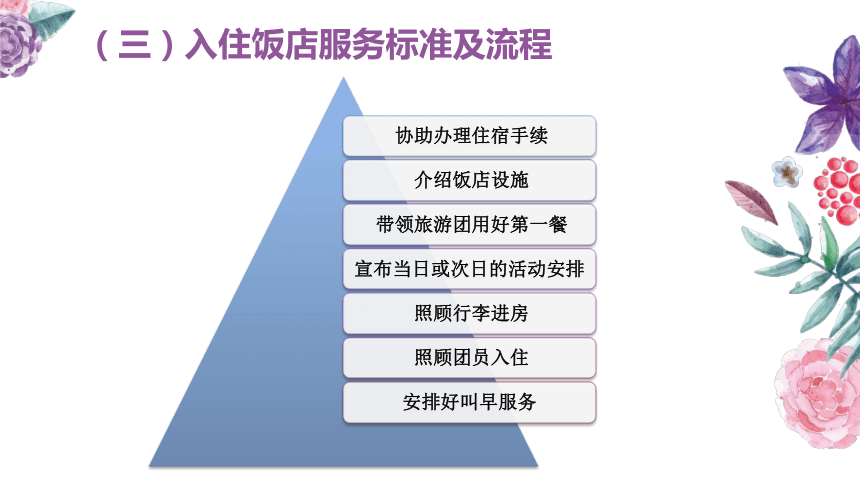 （三）入住饭店服务标准及流程

协助办理住宿手续

介绍饭店设施

带领旅游团用好第一餐

宣布当日或次日的活动安排

照顾行李进房

照顾团员入住

安排好叫早服务